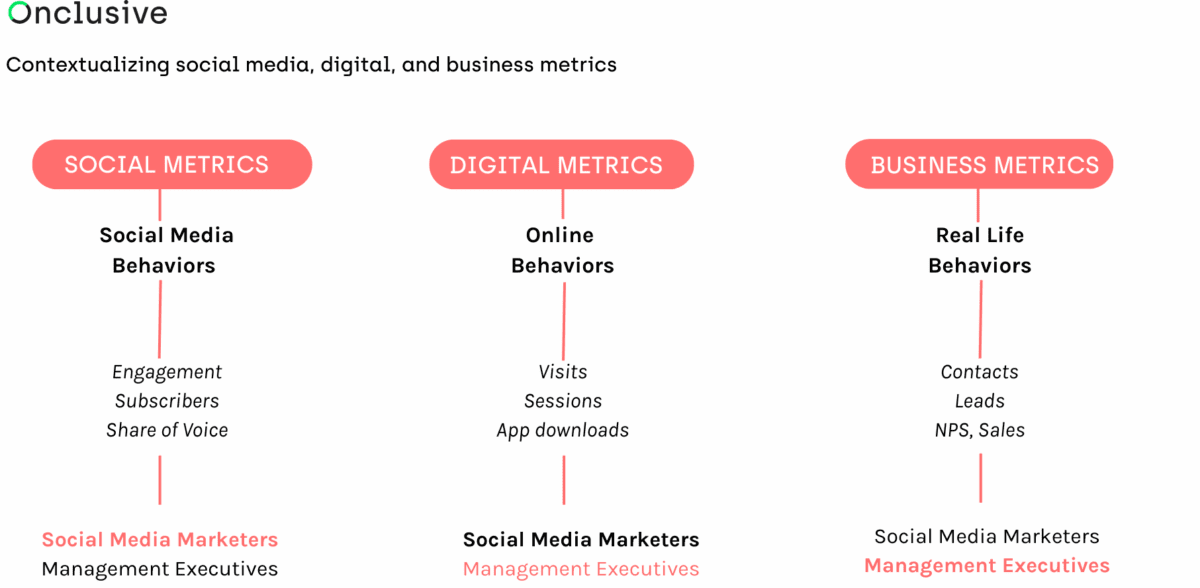 Onclusive

Contextualizing social media, digital, and business metrics

SOCIAL METRICS

Social Media Behaviors

Engagement
Subscribers
Share of Voice

Social Media Marketers
Management Executives

DIGITAL METRICS

Online Behaviors

Visits
Sessions
App downloads

Social Media Marketers
Management Executives

BUSINESS METRICS

Real Life Behaviors

Contacts
Leads
NPS, Sales

Social Media Marketers
Management Executives